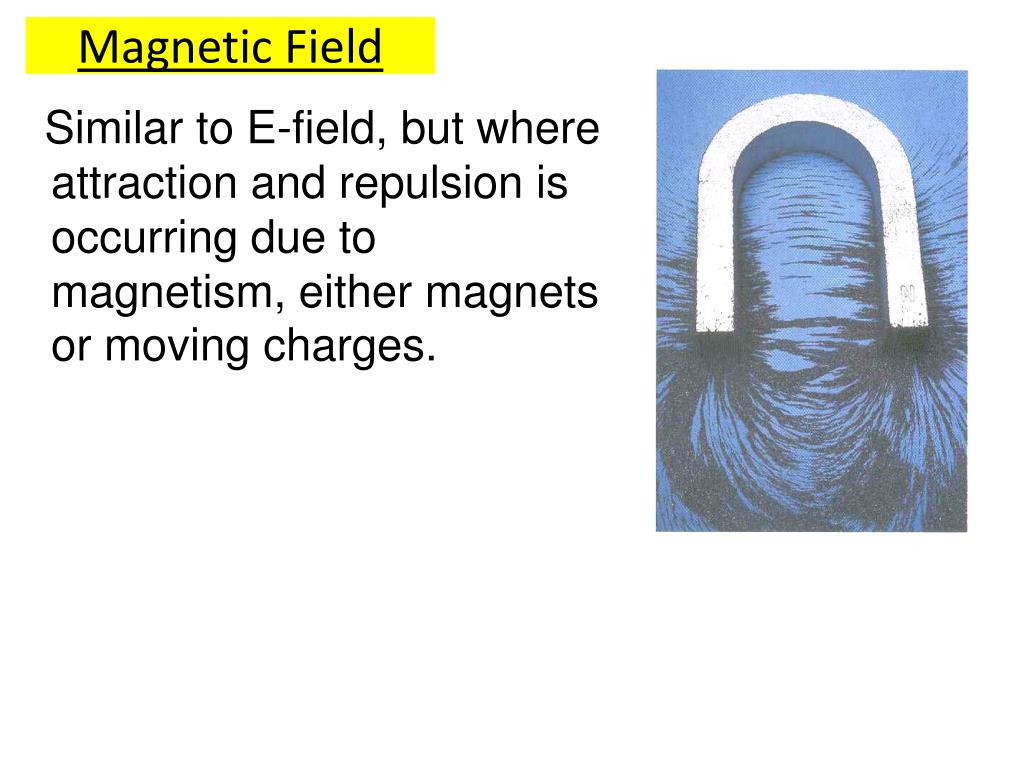 Magnetic Field

Similar to E-field, but where attraction and repulsion is occurring due to magnetism, either magnets or moving charges.

N